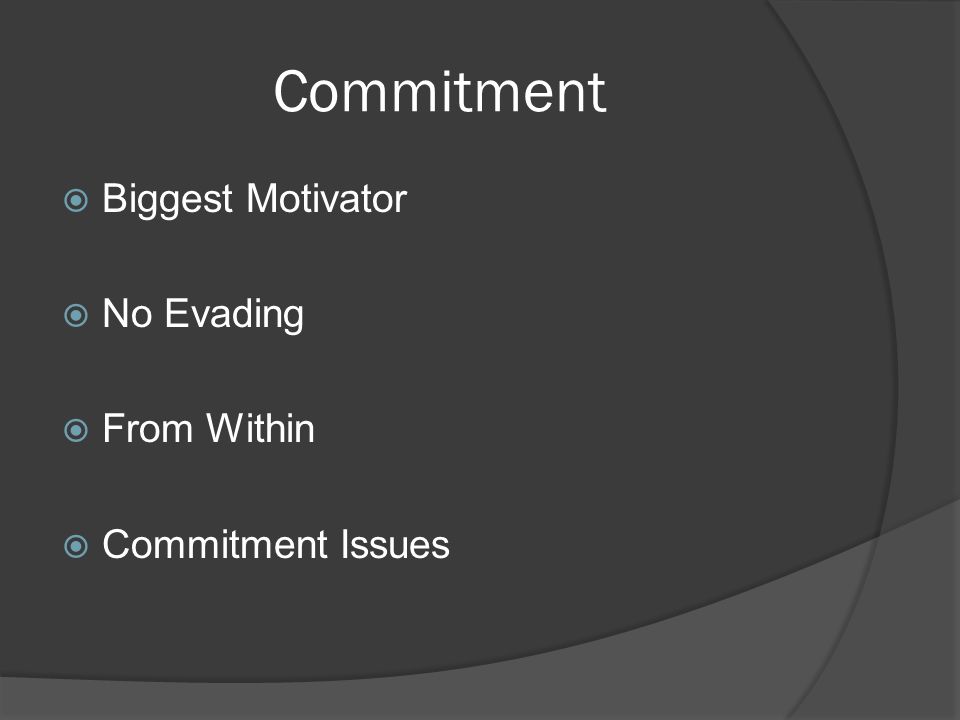 Commitment

Biggest Motivator

No Evading

From Within

Commitment Issues